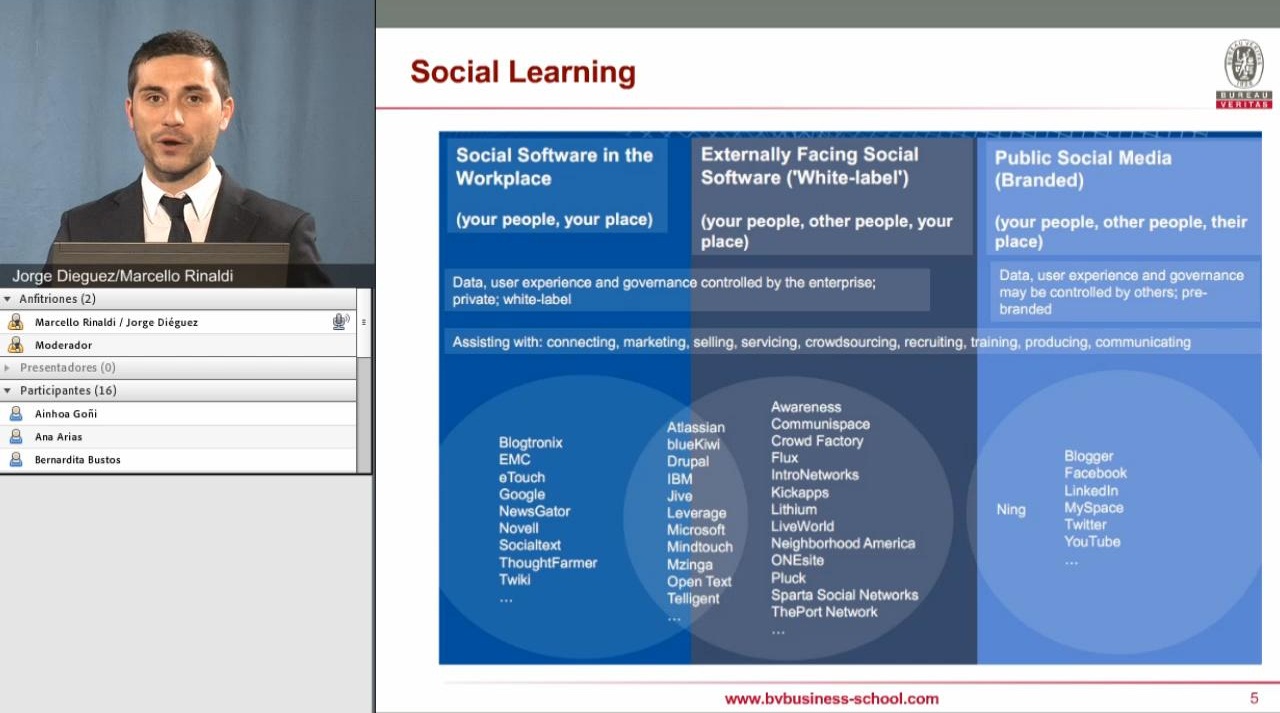 Jorge Dieguez/Marcello Rinaldi

Anfitriones (2)
Marcello Rinaldi / Jorge Diéguez
Moderador
Presentadores (0)
Participantes (16)
Ainhoa Goñi
Ana Arias
Bernardita Bustos

Social Learning

BUREAU VERITAS

Social Software in the Workplace

(your people, your place)

Externally Facing Social Software ('White-label')

(your people, other people, your place)

Public Social Media (Branded)

(your people, other people, their place)

Data, user experience and governance controlled by the enterprise; private; white-label

Data, user experience and governance may be controlled by others; pre-branded

Assisting with: connecting, marketing, selling, servicing, crowdsourcing, recruiting, training, producing, communicating

Blogtronix
EMC
eTouch
Google
NewsGator
Novell
Socialtext
ThoughtFarmer
Twiki
...

Atlassian
blueKiwi
Drupal
IBM
Jive
Leverage
Microsoft
Mindtouch
Mzinga
Open Text
Telligent
...

Awareness
Communispace
Crowd Factory
Flux
IntroNetworks
Kickapps
Lithium
LiveWorld
Neighborhood America
ONEsite
Pluck
Sparta Social Networks
ThePort Network
...

Ning

Blogger
Facebook
LinkedIn
MySpace
Twitter
YouTube
...

www.bvbusiness-school.com

5